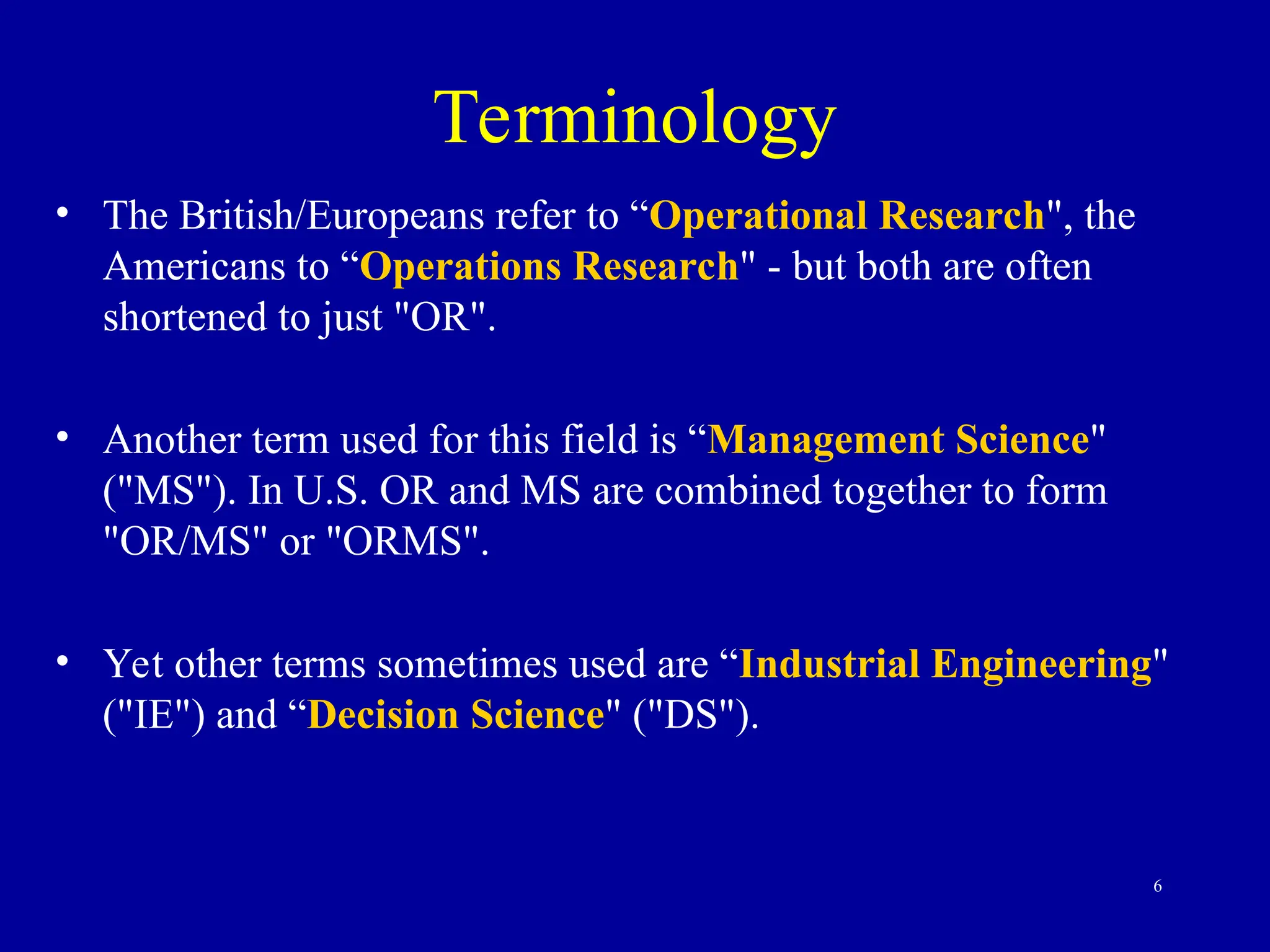 Terminology

• The British/Europeans refer to “Operational Research", the Americans to “Operations Research" - but both are often shortened to just "OR".

• Another term used for this field is “Management Science" ("MS"). In U.S. OR and MS are combined together to form "OR/MS" or "ORMS".

• Yet other terms sometimes used are “Industrial Engineering" ("IE") and “Decision Science" ("DS").

6